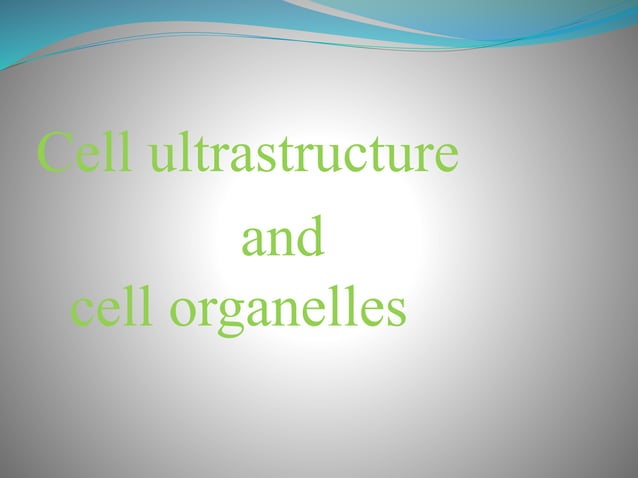 Cell ultrastructure
and
cell organelles